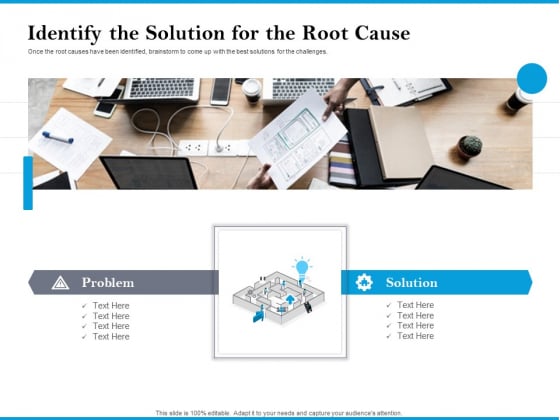 Identify the Solution for the Root Cause

Once the root causes have been identified, brainstorm to come up with the best solutions for the challenges.

Problem

✓ Text Here
✓ Text Here
✓ Text Here
✓ Text Here

Solution

✓ Text Here
✓ Text Here
✓ Text Here
✓ Text Here

This slide is 100% editable. Adapt it to your needs and capture your audience's attention.